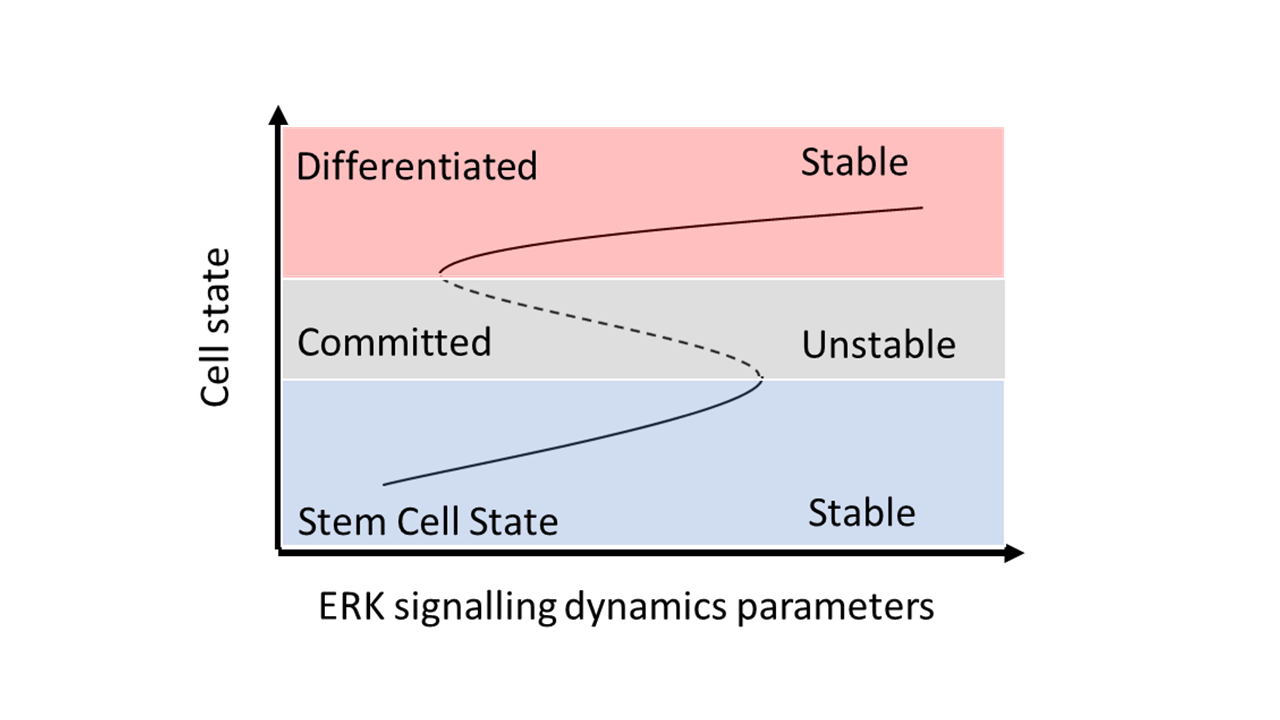 Cell state

Differentiated

Stable

Committed

Unstable

Stem Cell State

Stable

ERK signalling dynamics parameters